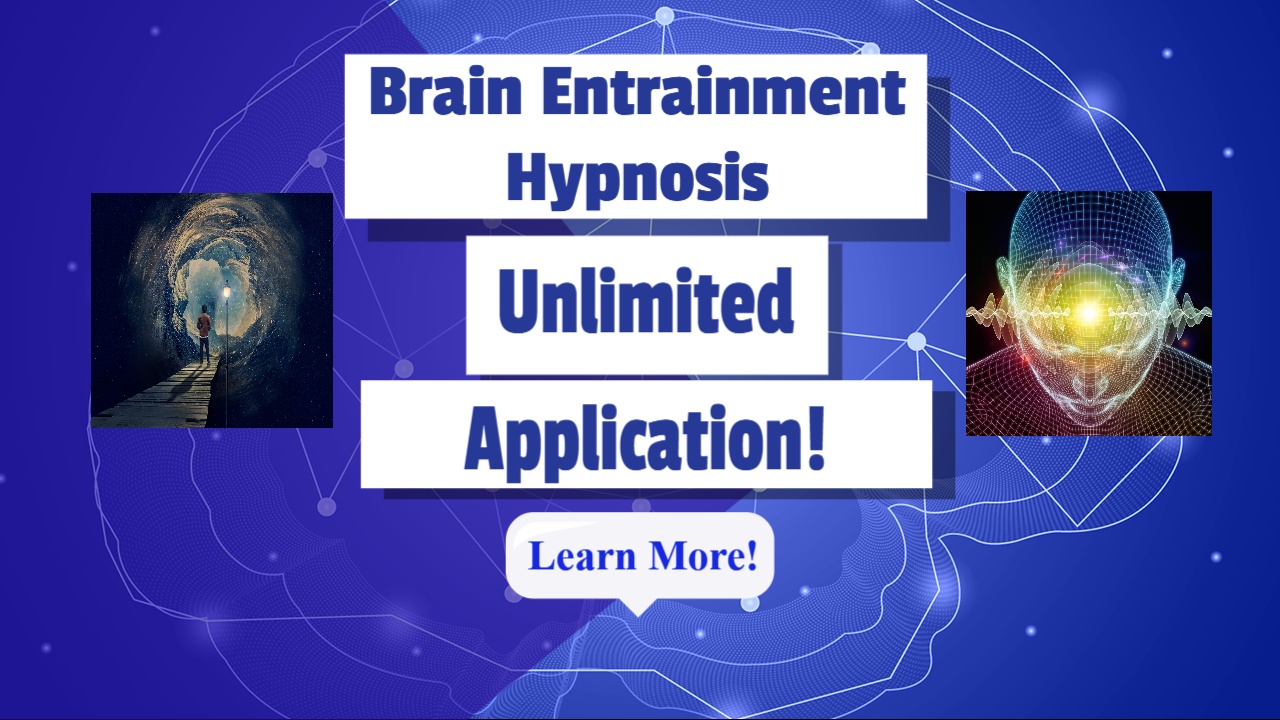 Brain Entrainment Hypnosis

Unlimited

Application!

Learn More!